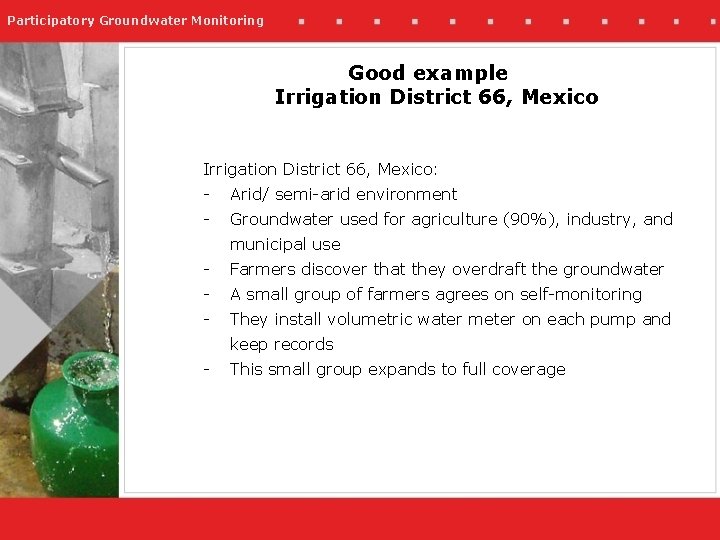 Participatory Groundwater Monitoring

Good example
Irrigation District 66, Mexico

Irrigation District 66, Mexico:
- Arid/ semi-arid environment
- Groundwater used for agriculture (90%), industry, and municipal use
- Farmers discover that they overdraft the groundwater
- A small group of farmers agrees on self-monitoring
- They install volumetric water meter on each pump and keep records
- This small group expands to full coverage